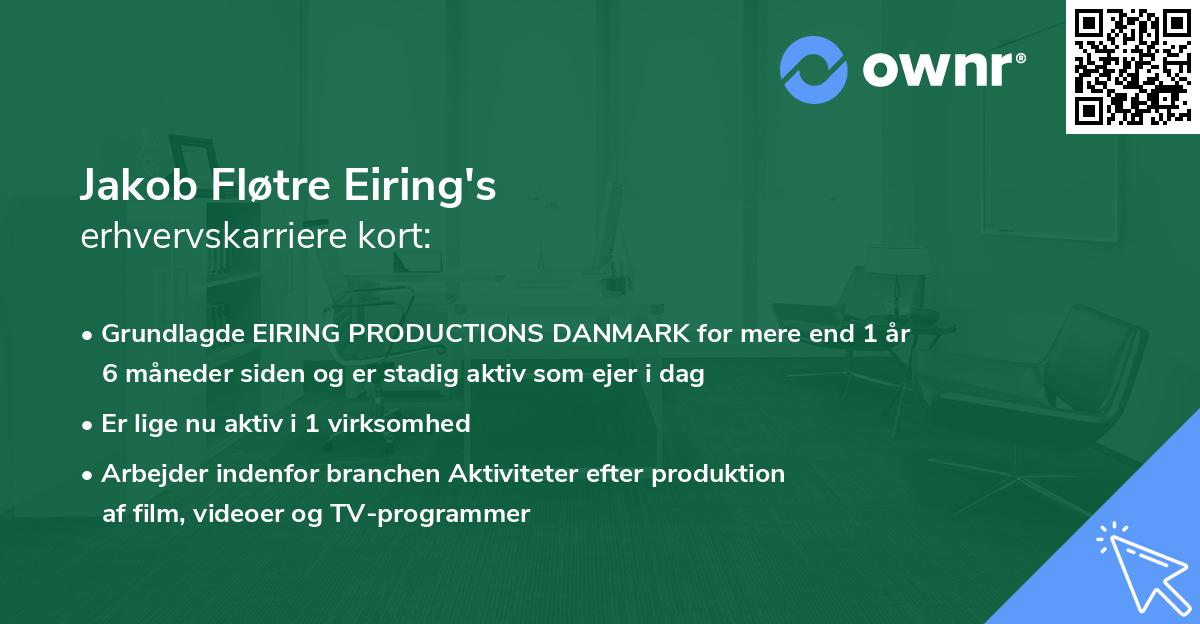 ownr®

Jakob Fløtre Eiring's
erhvervskarriere kort:

• Grundlagde EIRING PRODUCTIONS DANMARK for mere end 1 år 6 måneder siden og er stadig aktiv som ejer i dag

• Er lige nu aktiv i 1 virksomhed

• Arbejder indenfor branchen Aktiviteter efter produktion af film, videoer og TV-programmer